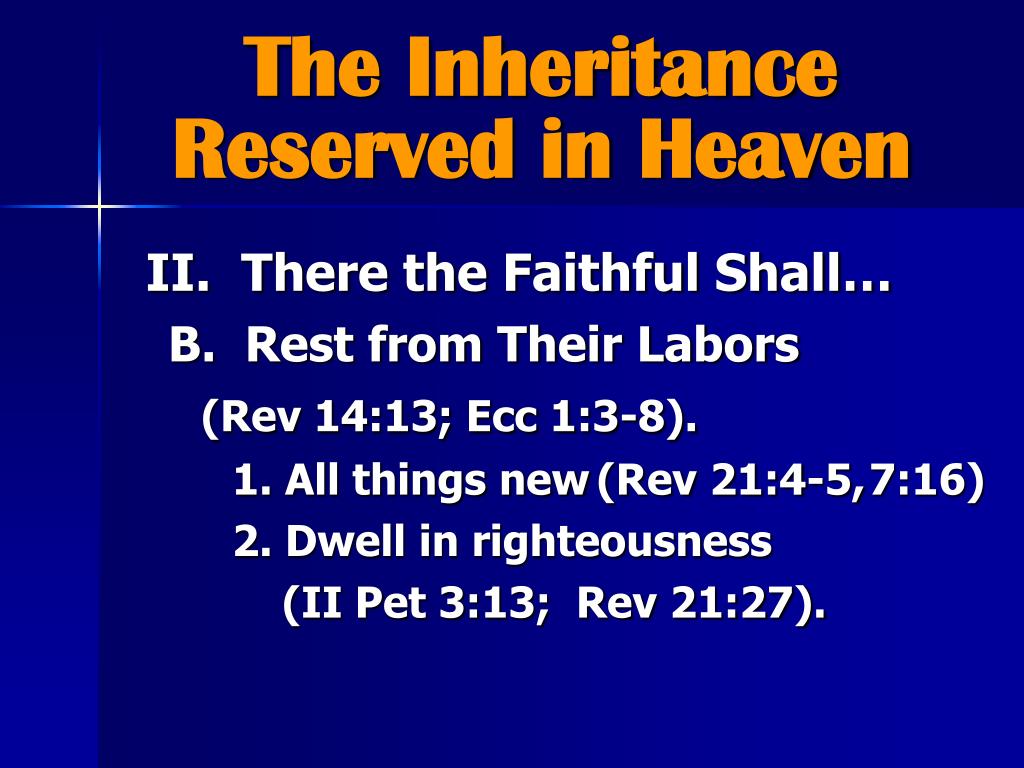 The Inheritance Reserved in Heaven

II. There the Faithful Shall…

B. Rest from Their Labors (Rev 14:13; Ecc 1:3-8).

1. All things new (Rev 21:4-5,7:16)

2. Dwell in righteousness (II Pet 3:13; Rev 21:27).